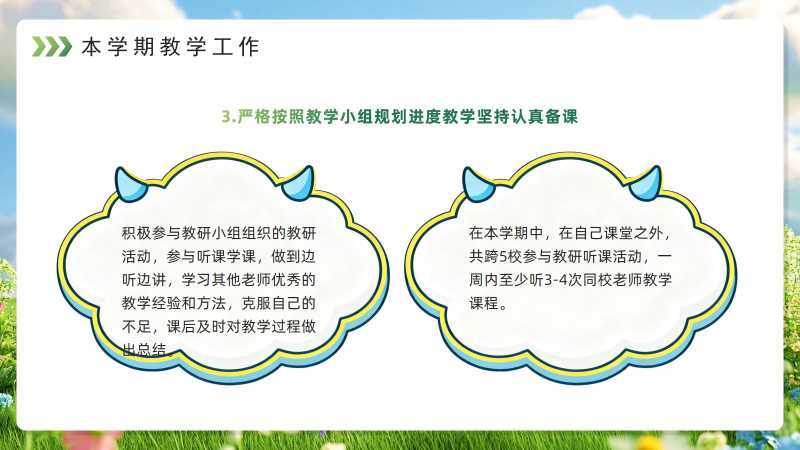 本学期教学工作

3.严格按照教学小组规划进度教学坚持认真备课

积极参与教研小组组织的教研活动，参与听课学课，做到边听边讲，学习其他老师优秀的教学经验和方法，克服自己的不足，课后及时对教学过程做出总结。

在本学期中，在自己课堂之外，共跨5校参与教研听课活动，一周内至少听3-4次同校老师教学课程。